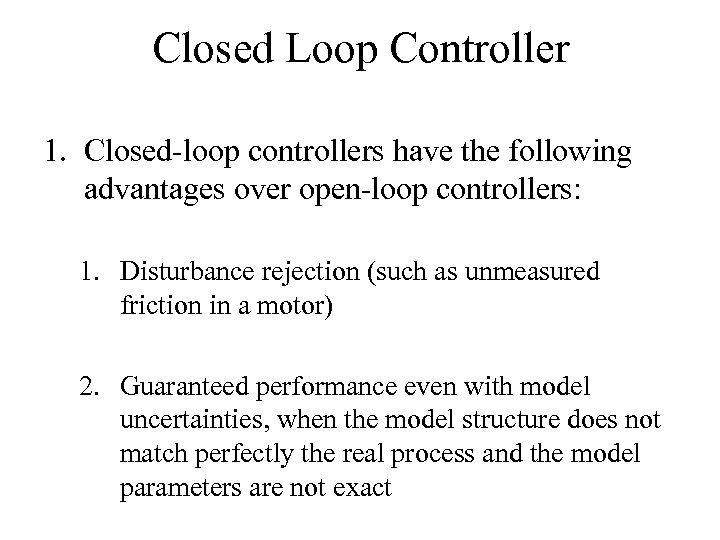 Closed Loop Controller

1. Closed-loop controllers have the following advantages over open-loop controllers:

1. Disturbance rejection (such as unmeasured friction in a motor)

2. Guaranteed performance even with model uncertainties, when the model structure does not match perfectly the real process and the model parameters are not exact